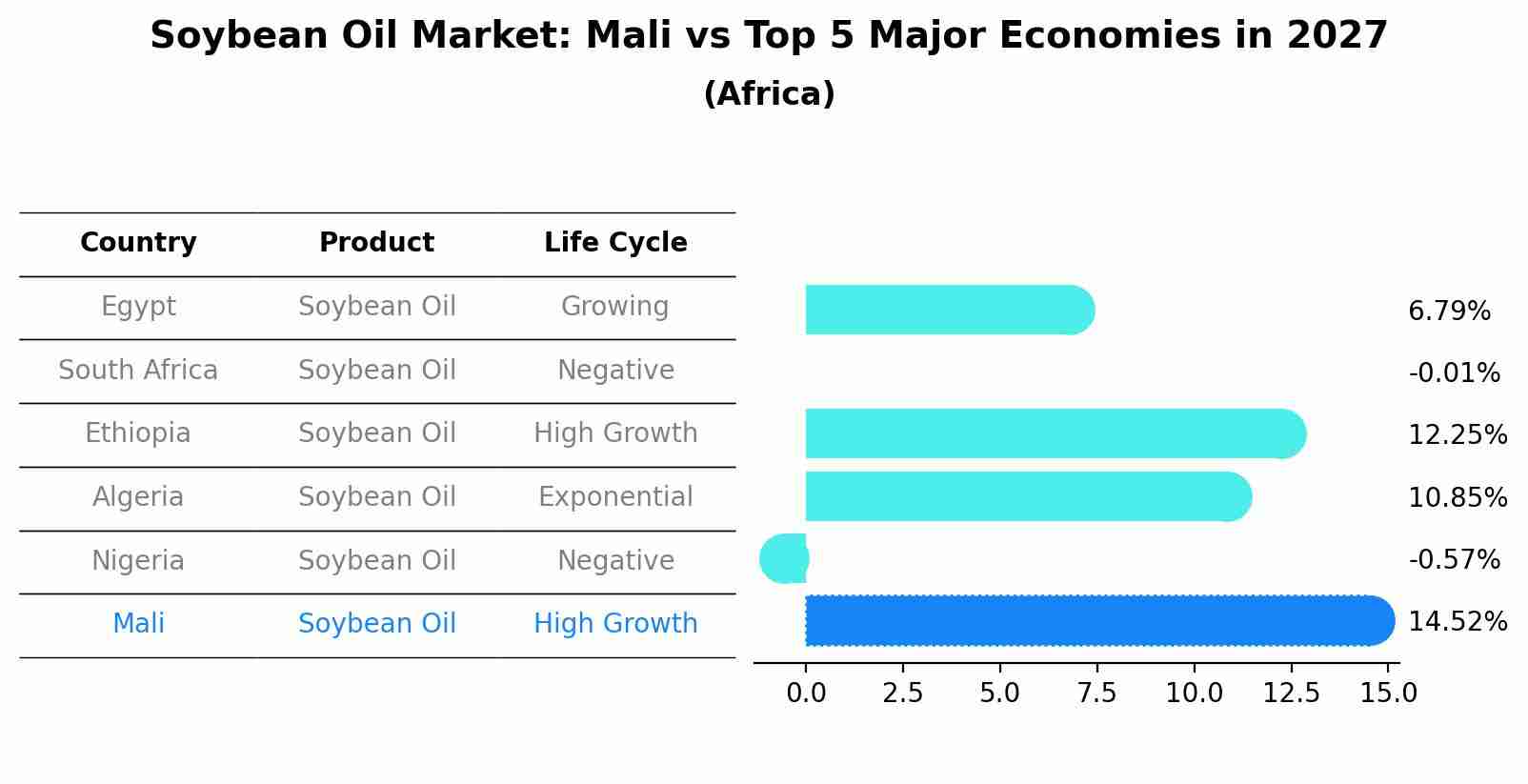 Soybean Oil Market: Mali vs Top 5 Major Economies in 2027
(Africa)

| Country | Product | Life Cycle |
|---|---|---|
| Egypt | Soybean Oil | Growing |
| South Africa | Soybean Oil | Negative |
| Ethiopia | Soybean Oil | High Growth |
| Algeria | Soybean Oil | Exponential |
| Nigeria | Soybean Oil | Negative |
| Mali | Soybean Oil | High Growth |

6.79%
-0.01%
12.25%
10.85%
-0.57%
14.52%

0.0 2.5 5.0 7.5 10.0 12.5 15.0